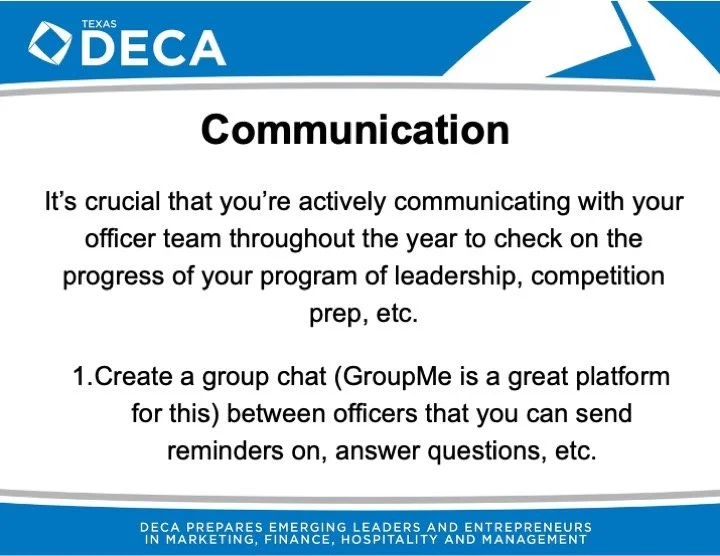 TEXAS
DECA

Communication

It's crucial that you're actively communicating with your officer team throughout the year to check on the progress of your program of leadership, competition prep, etc.

1.Create a group chat (GroupMe is a great platform for this) between officers that you can send reminders on, answer questions, etc.

DECA PREPARES EMERGING LEADERS AND ENTREPRENEURS IN MARKETING, FINANCE, HOSPITALITY AND MANAGEMENT